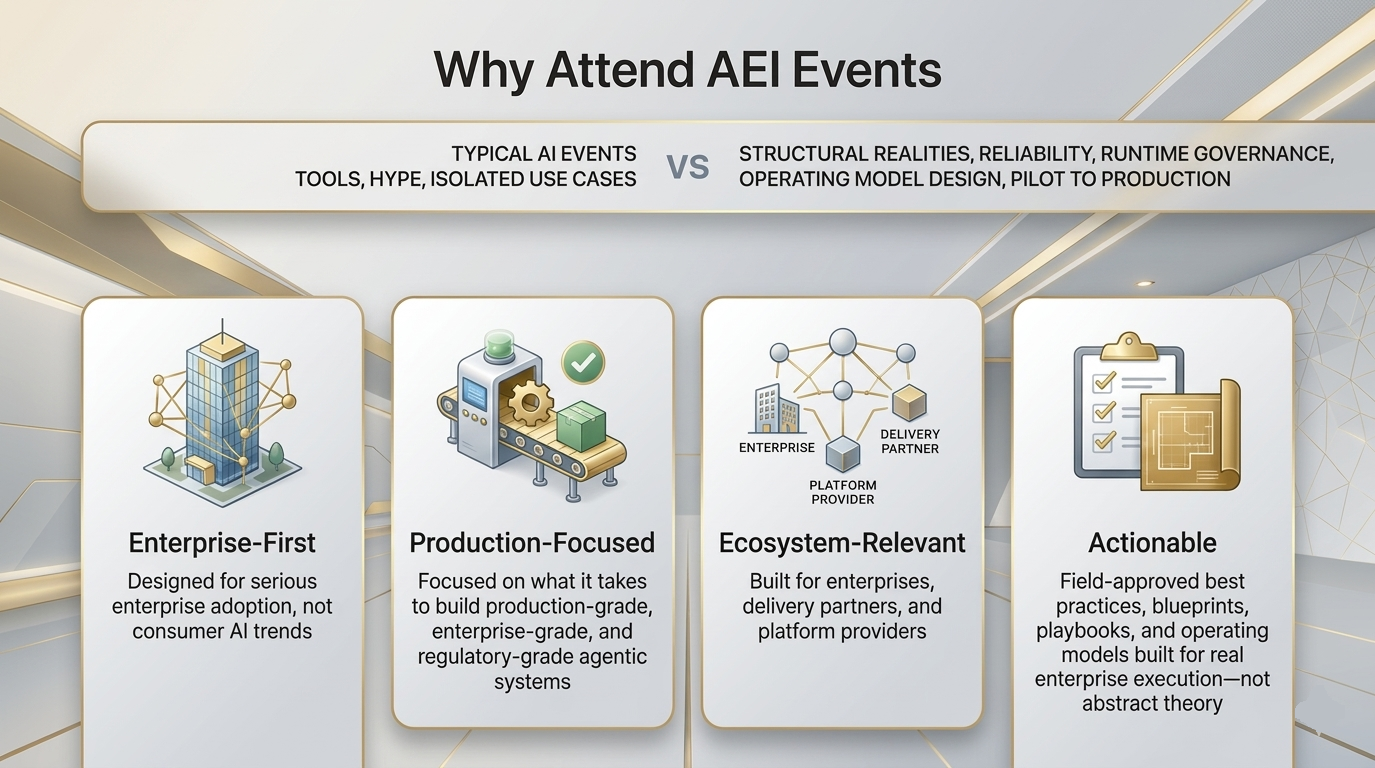 Why Attend AEI Events

TYPICAL AI EVENTS
TOOLS, HYPE, ISOLATED USE CASES

VS

STRUCTURAL REALITIES, RELIABILITY, RUNTIME GOVERNANCE, OPERATING MODEL DESIGN, PILOT TO PRODUCTION

Enterprise-First

Designed for serious enterprise adoption, not consumer AI trends

Production-Focused

Focused on what it takes to build production-grade, enterprise-grade, and regulatory-grade agentic systems

ENTERPRISE
DELIVERY PARTNER
PLATFORM PROVIDER

Ecosystem-Relevant

Built for enterprises, delivery partners, and platform providers

Actionable

Field-approved best practices, blueprints, playbooks, and operating models built for real enterprise execution—not abstract theory